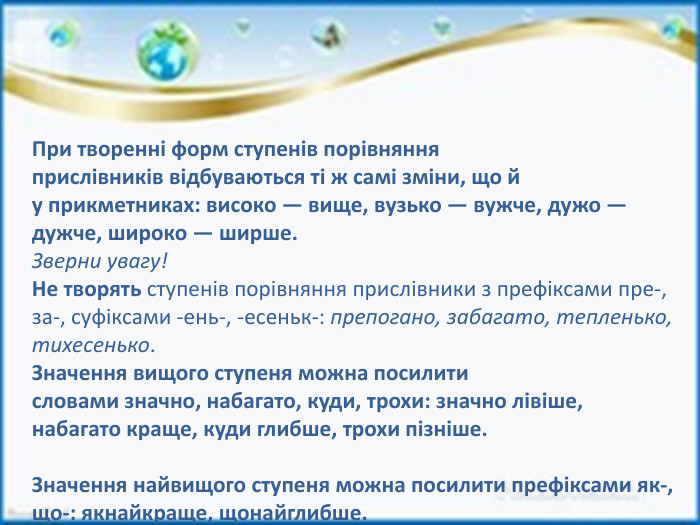 При творенні форм ступенів порівняння прислівників відбуваються ті ж самі зміни, що й у прикметниках: високо — вище, вузько — вужче, дужо — дужче, широко — ширше.
Зверни увагу!
Не творять ступенів порівняння прислівники з префіксами пре-, за-, суфіксами -ень-, -есеньк-: препогано, забагато, тепленько, тихесенько.
Значення вищого ступеня можна посилити словами значно, набагато, куди, трохи: значно лівіше, набагато краще, куди глибше, трохи пізніше.

Значення найвищого ступеня можна посилити префіксами як-, що-: якнайкраще, щонайглибше.